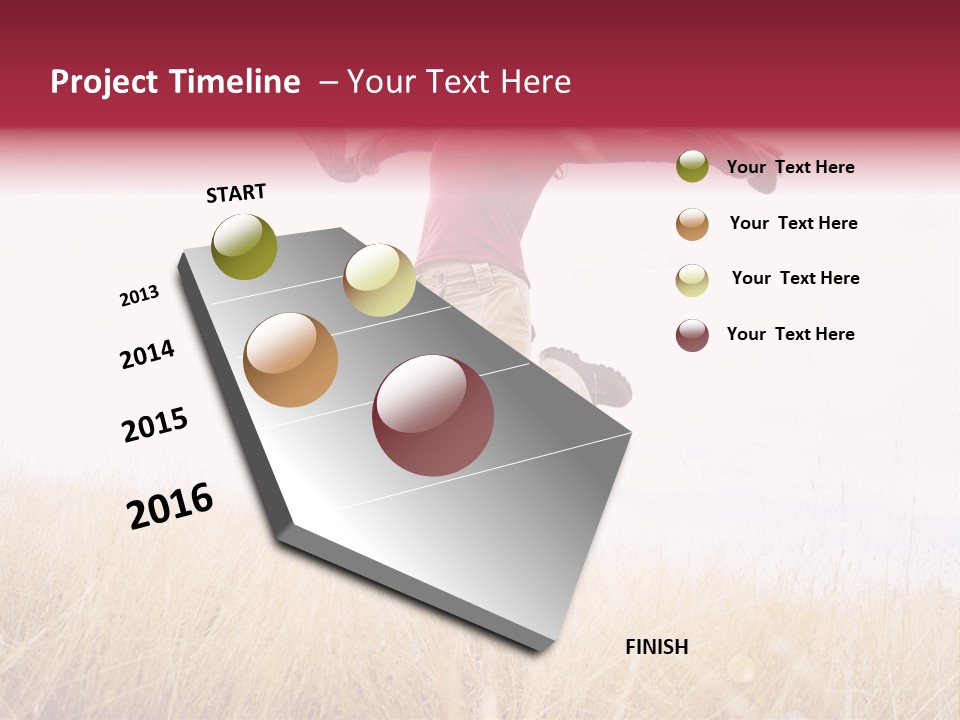 Project Timeline – Your Text Here

START

2013

2014

2015

2016

FINISH

Your Text Here

Your Text Here

Your Text Here

Your Text Here